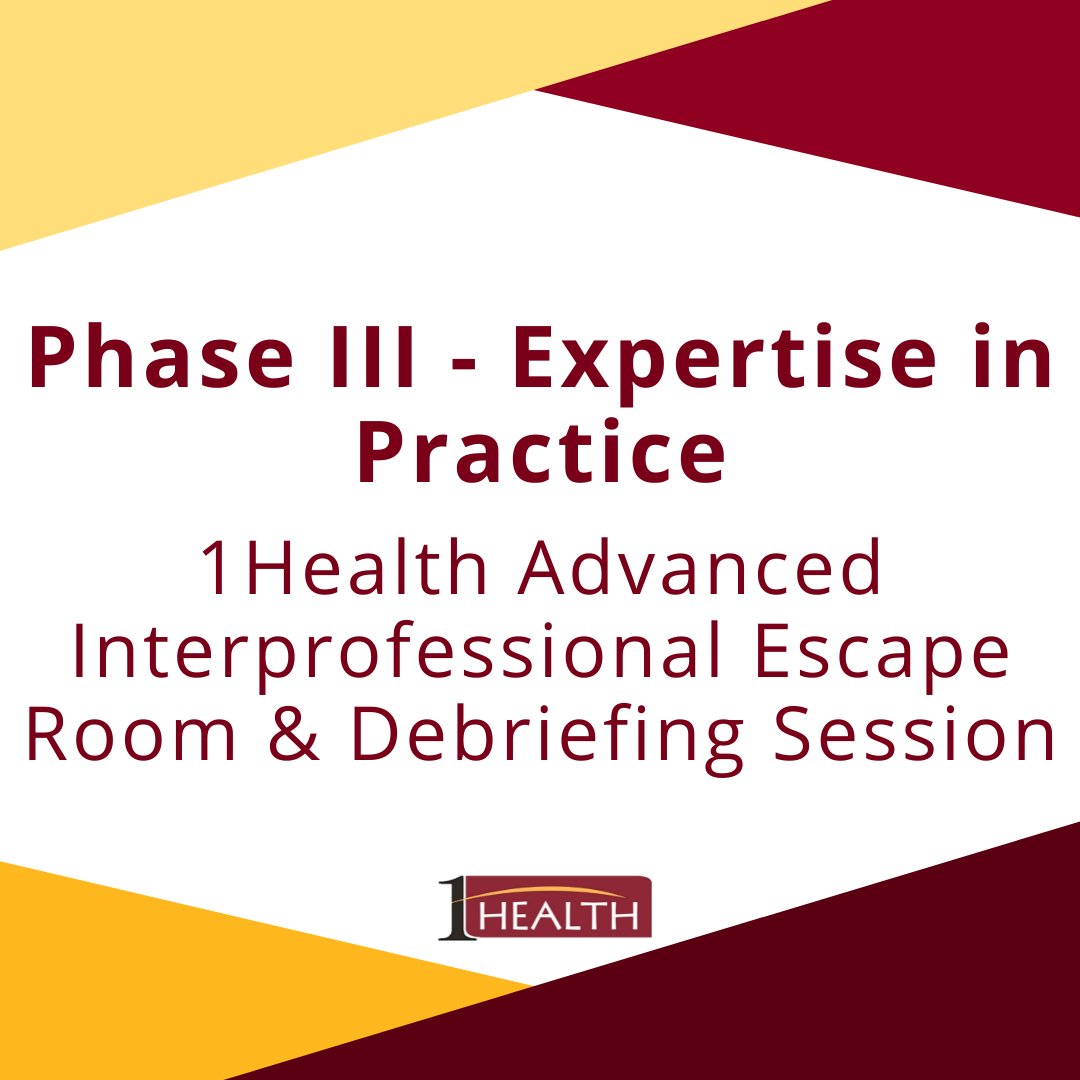 Phase III - Expertise in Practice

1Health Advanced Interprofessional Escape Room & Debriefing Session

1HEALTH